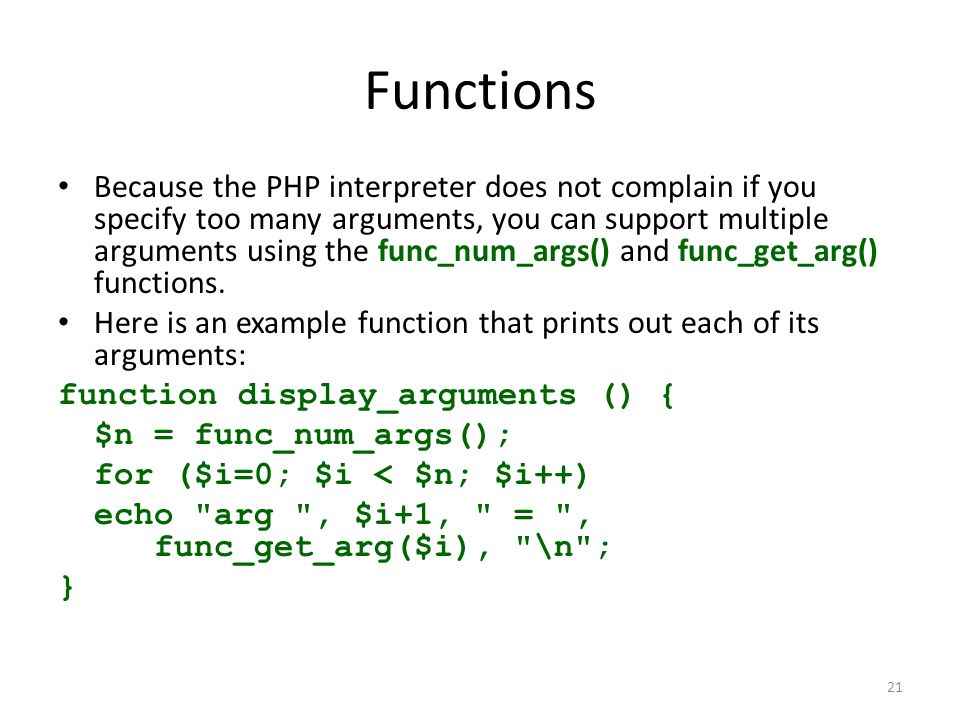 Functions

• Because the PHP interpreter does not complain if you specify too many arguments, you can support multiple arguments using the func_num_args() and func_get_arg() functions.

• Here is an example function that prints out each of its arguments:

function display_arguments () {
  $n = func_num_args();
  for ($i=0; $i < $n; $i++)
  echo "arg ", $i+1, " = ",
     func_get_arg($i), "\n";
}

21